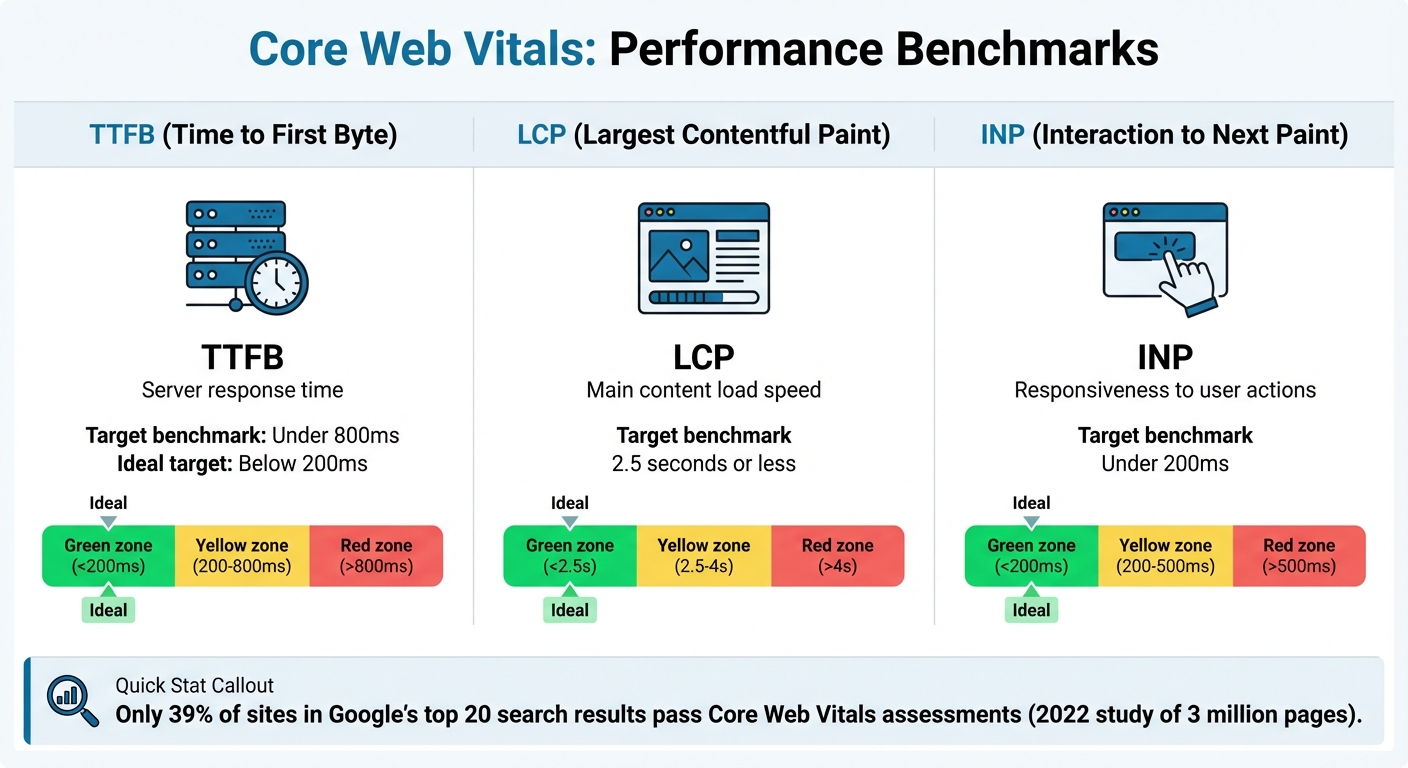 Core Web Vitals: Performance Benchmarks

TTFB (Time to First Byte)

TTFB
Server response time

Target benchmark: Under 800ms
Ideal target: Below 200ms

Ideal
Green zone (<200ms)
Yellow zone (200-800ms)
Red zone (>800ms)
Ideal

LCP (Largest Contentful Paint)

LCP
Main content load speed

Target benchmark
2.5 seconds or less

Ideal
Green zone (<2.5s)
Yellow zone (2.5-4s)
Red zone (>4s)
Ideal

INP (Interaction to Next Paint)

INP
Responsiveness to user actions

Target benchmark
Under 200ms

Ideal
Green zone (<200ms)
Yellow zone (200-500ms)
Red zone (>500ms)
Ideal

Quick Stat Callout
Only 39% of sites in Google's top 20 search results pass Core Web Vitals assessments (2022 study of 3 million pages).